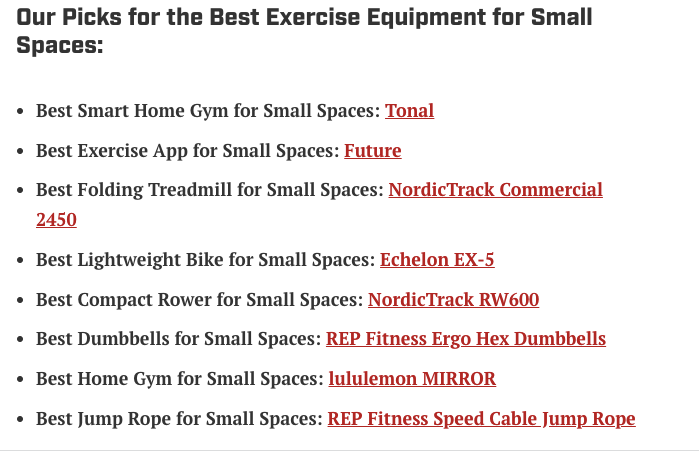 Our Picks for the Best Exercise Equipment for Small Spaces:

- Best Smart Home Gym for Small Spaces: Tonal
- Best Exercise App for Small Spaces: Future
- Best Folding Treadmill for Small Spaces: NordicTrack Commercial 2450
- Best Lightweight Bike for Small Spaces: Echelon EX-5
- Best Compact Rower for Small Spaces: NordicTrack RW600
- Best Dumbbells for Small Spaces: REP Fitness Ergo Hex Dumbbells
- Best Home Gym for Small Spaces: lululemon MIRROR
- Best Jump Rope for Small Spaces: REP Fitness Speed Cable Jump Rope